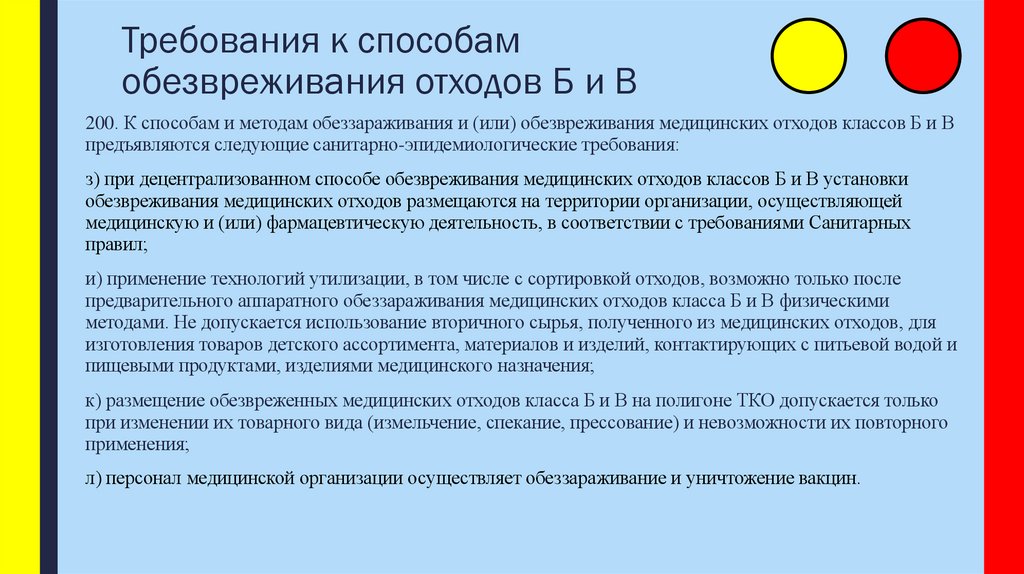 Требования к способам обезвреживания отходов Б и В

200. К способам и методам обеззараживания и (или) обезвреживания медицинских отходов классов Б и В предъявляются следующие санитарно-эпидемиологические требования:

з) при децентрализованном способе обезвреживания медицинских отходов классов Б и В установки обезвреживания медицинских отходов размещаются на территории организации, осуществляющей медицинскую и (или) фармацевтическую деятельность, в соответствии с требованиями Санитарных правил;

и) применение технологий утилизации, в том числе с сортировкой отходов, возможно только после предварительного аппаратного обеззараживания медицинских отходов класса Б и В физическими методами. Не допускается использование вторичного сырья, полученного из медицинских отходов, для изготовления товаров детского ассортимента, материалов и изделий, контактирующих с питьевой водой и пищевыми продуктами, изделиями медицинского назначения;

к) размещение обезвреженных медицинских отходов класса Б и В на полигоне ТКО допускается только при изменении их товарного вида (измельчение, спекание, прессование) и невозможности их повторного применения;

л) персонал медицинской организации осуществляет обеззараживание и уничтожение вакцин.